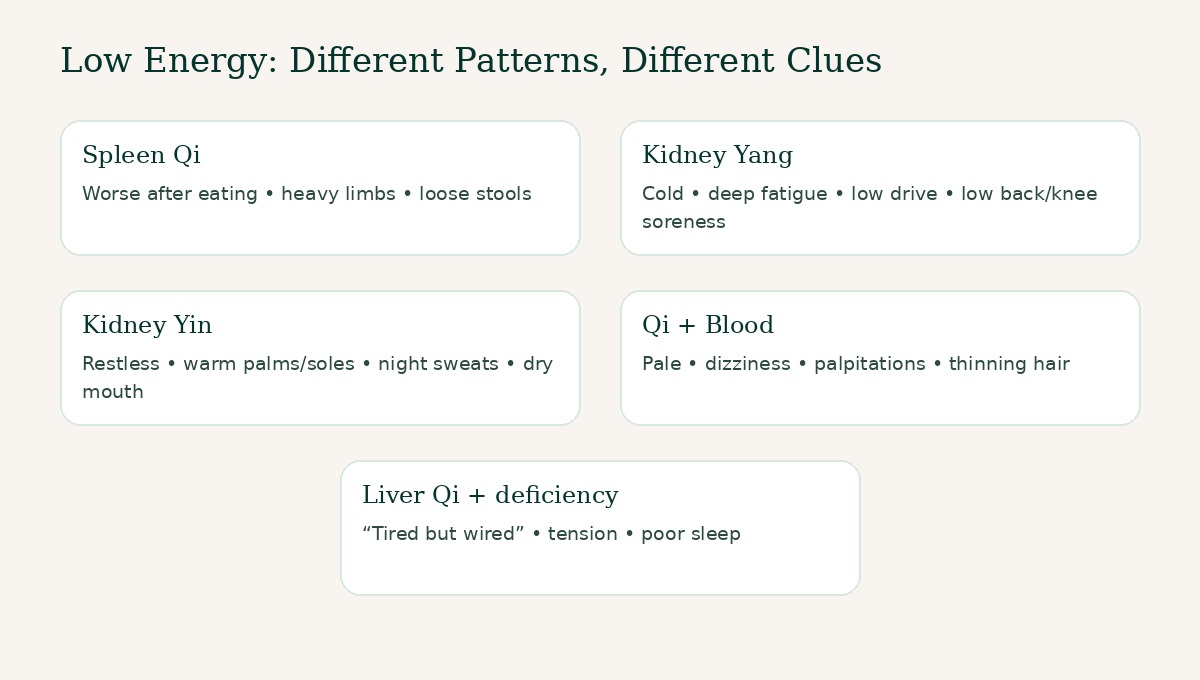 Low Energy: Different Patterns, Different Clues

Spleen Qi

Worse after eating • heavy limbs • loose stools

Kidney Yang

Cold • deep fatigue • low drive • low back/knee soreness

Kidney Yin

Restless • warm palms/soles • night sweats • dry mouth

Qi + Blood

Pale • dizziness • palpitations • thinning hair

Liver Qi + deficiency

“Tired but wired” • tension • poor sleep